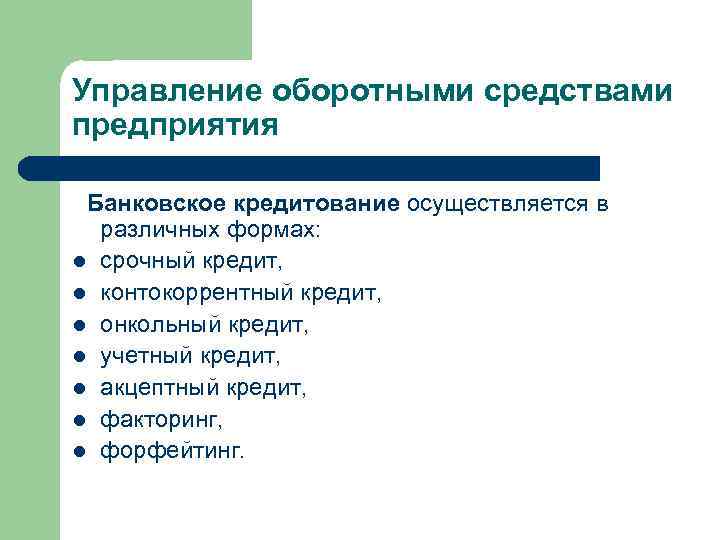 Управление оборотными средствами предприятия

Банковское кредитование осуществляется в различных формах:

- срочный кредит,
- контокоррентный кредит,
- онкольный кредит,
- учетный кредит,
- акцептный кредит,
- факторинг,
- форфейтинг.